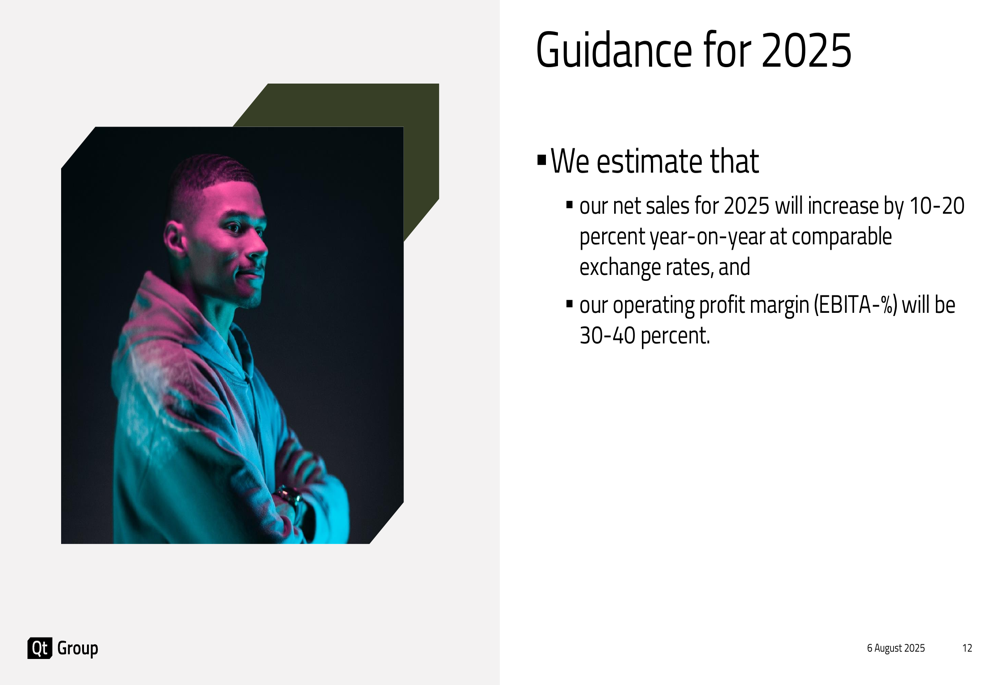 Guidance for 2025

▪ We estimate that

▪ our net sales for 2025 will increase by 10-20 percent year-on-year at comparable exchange rates, and

▪ our operating profit margin (EBITA-%) will be 30-40 percent.

Qt Group

6 August 2025 12